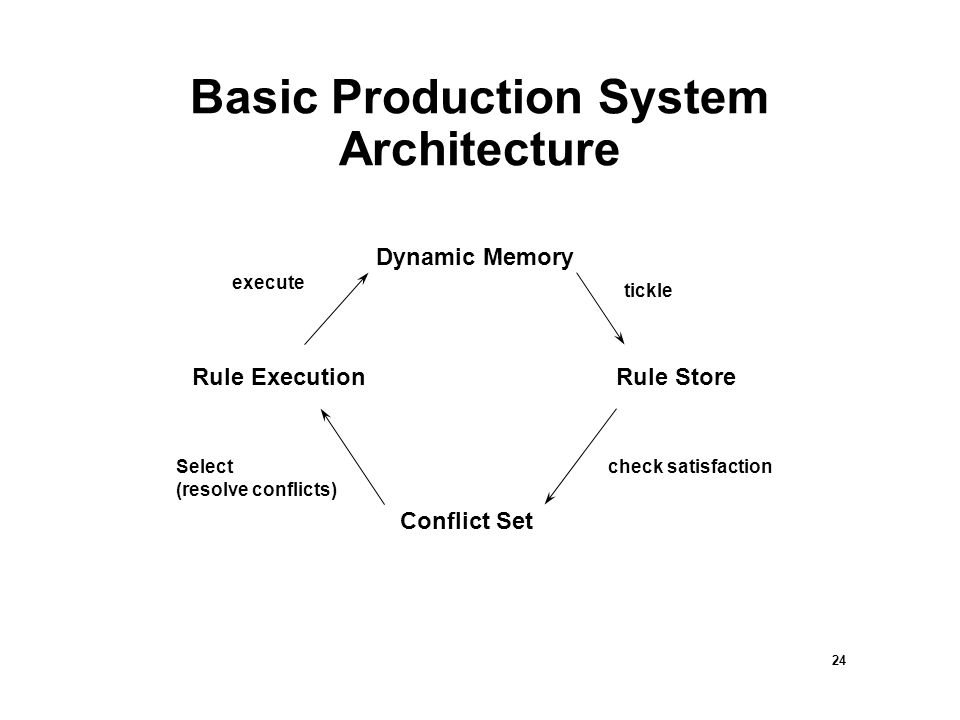 Basic Production System Architecture

Dynamic Memory

execute

tickle

Rule Execution

Rule Store

Select
(resolve conflicts)

check satisfaction

Conflict Set

24